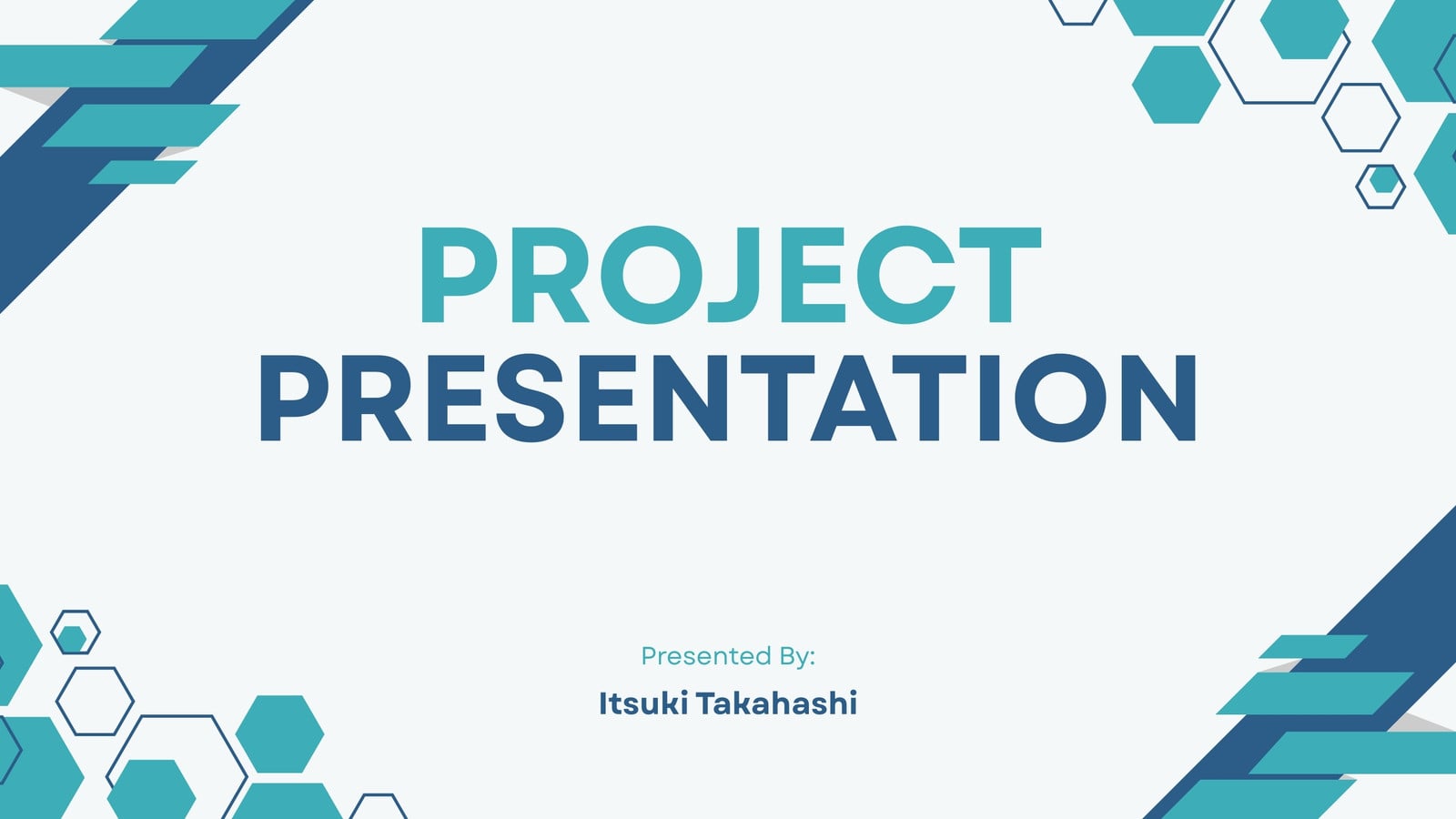 PROJECT
PRESENTATION

Presented By:
Itsuki Takahashi